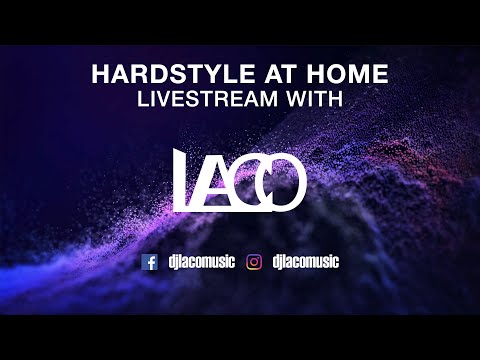 HARDSTYLE AT HOME
LIVESTREAM WITH

LACO

djlacomusic djlacomusic